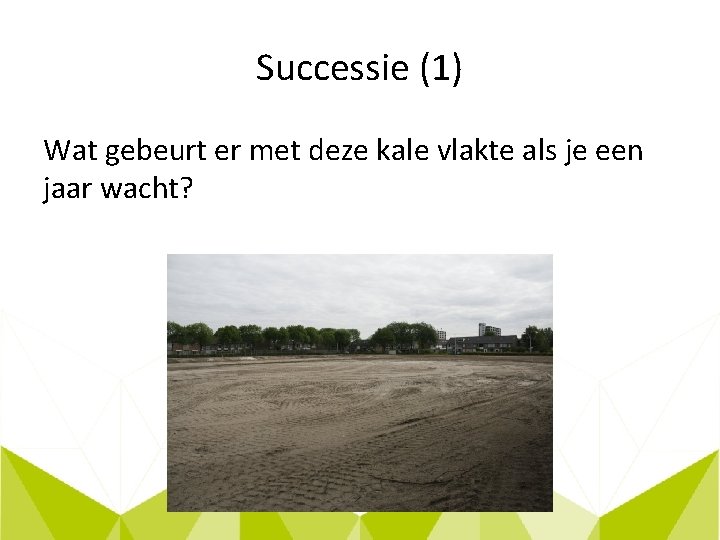 Successie (1)

Wat gebeurt er met deze kale vlakte als je een jaar wacht?